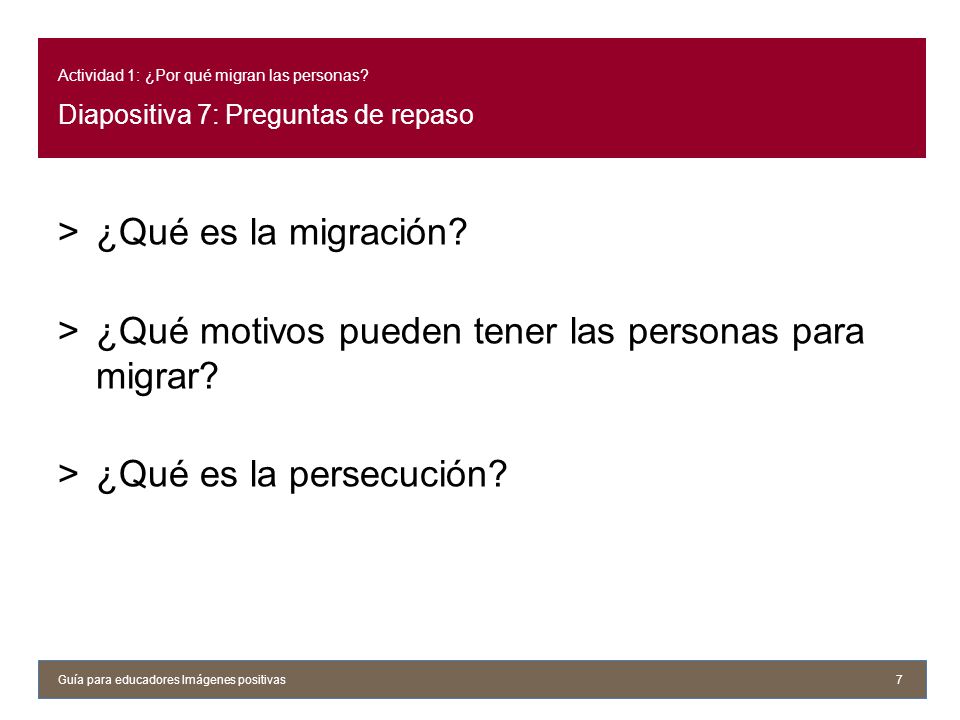 Actividad 1: ¿Por qué migran las personas?

Diapositiva 7: Preguntas de repaso

> ¿Qué es la migración?

> ¿Qué motivos pueden tener las personas para migrar?

> ¿Qué es la persecución?

Guía para educadores Imágenes positivas

7